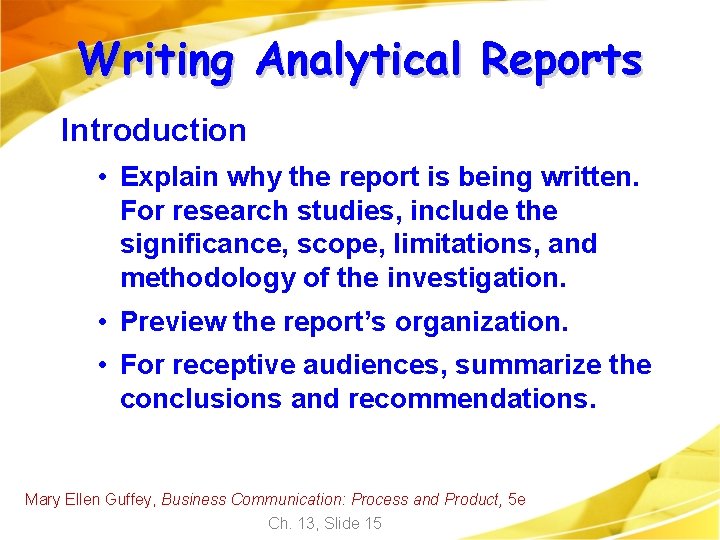 Writing Analytical Reports

Introduction

• Explain why the report is being written. For research studies, include the significance, scope, limitations, and methodology of the investigation.

• Preview the report's organization.

• For receptive audiences, summarize the conclusions and recommendations.

Mary Ellen Guffey, Business Communication: Process and Product, 5e

Ch. 13, Slide 15